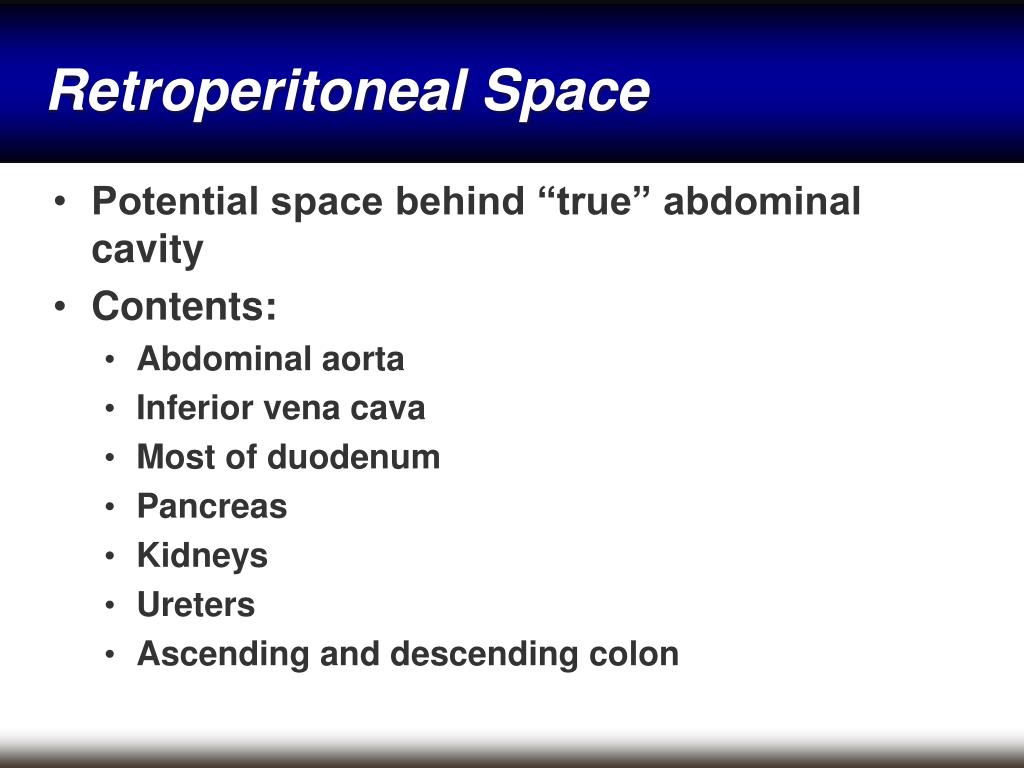 Retroperitoneal Space

• Potential space behind “true” abdominal cavity
• Contents:
  • Abdominal aorta
  • Inferior vena cava
  • Most of duodenum
  • Pancreas
  • Kidneys
  • Ureters
  • Ascending and descending colon